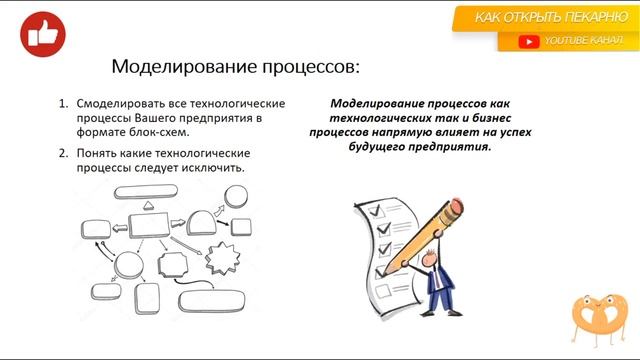 КАК ОТКРЫТЬ ПЕКАРНЮ

YOUTUBE КАНАЛ

Моделирование процессов:

1. Смоделировать все технологические процессы Вашего предприятия в формате блок-схем.

2. Понять какие технологические процессы следует исключить.

Моделирование процессов как технологических так и бизнес процессов напрямую влияет на успех будущего предприятия.